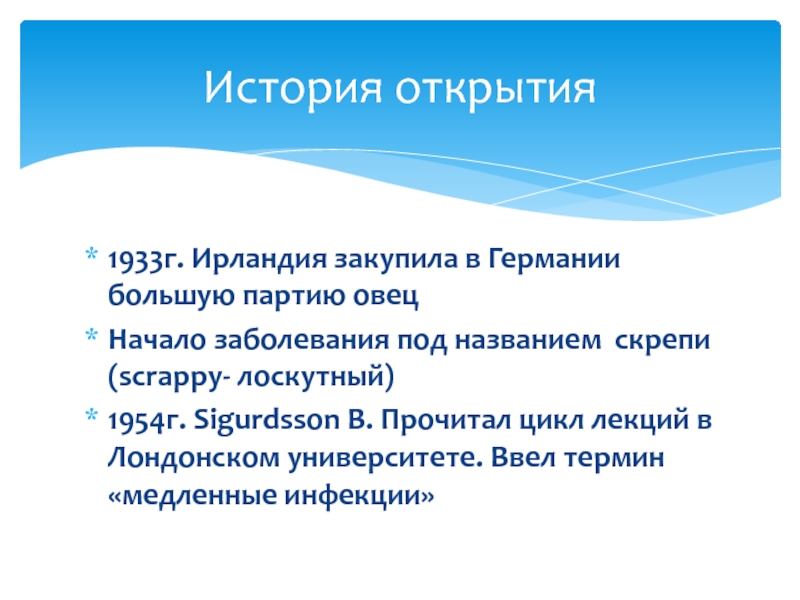 История открытия

* 1933г. Ирландия закупила в Германии большую партию овец
* Начало заболевания под названием  скрепи (scrappy- лоскутный)
* 1954г. Sigurdsson B. Прочитал цикл лекций в Лондонском университете. Ввел термин «медленные инфекции»